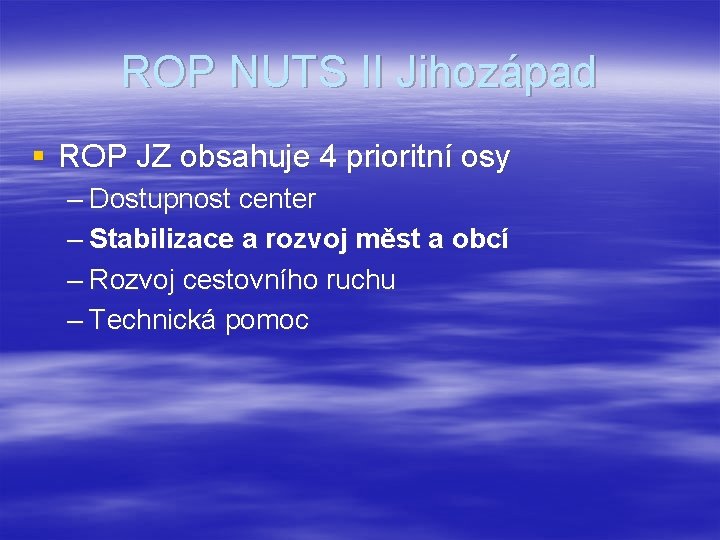 ROP NUTS II Jihozápad

▪ ROP JZ obsahuje 4 prioritní osy
– Dostupnost center
– Stabilizace a rozvoj měst a obcí
– Rozvoj cestovního ruchu
– Technická pomoc